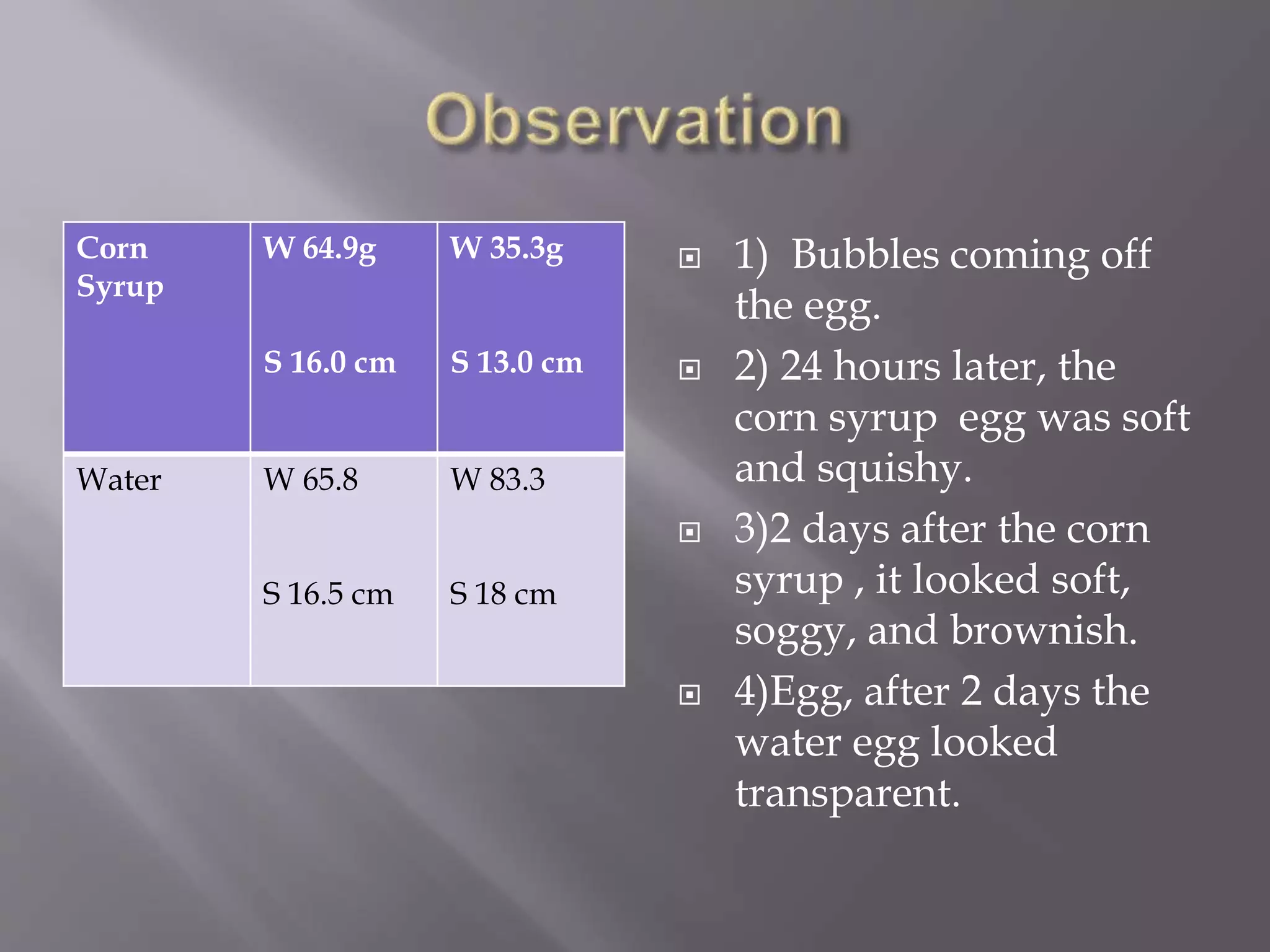 Observation

| Corn Syrup | W 64.9g S 16.0 cm | W 35.3g S 13.0 cm |
|---|---|---|
| Water | W 65.8 S 16.5 cm | W 83.3 S 18 cm |

1) Bubbles coming off the egg.

2) 24 hours later, the corn syrup egg was soft and squishy.

3)2 days after the corn syrup , it looked soft, soggy, and brownish.

4)Egg, after 2 days the water egg looked transparent.